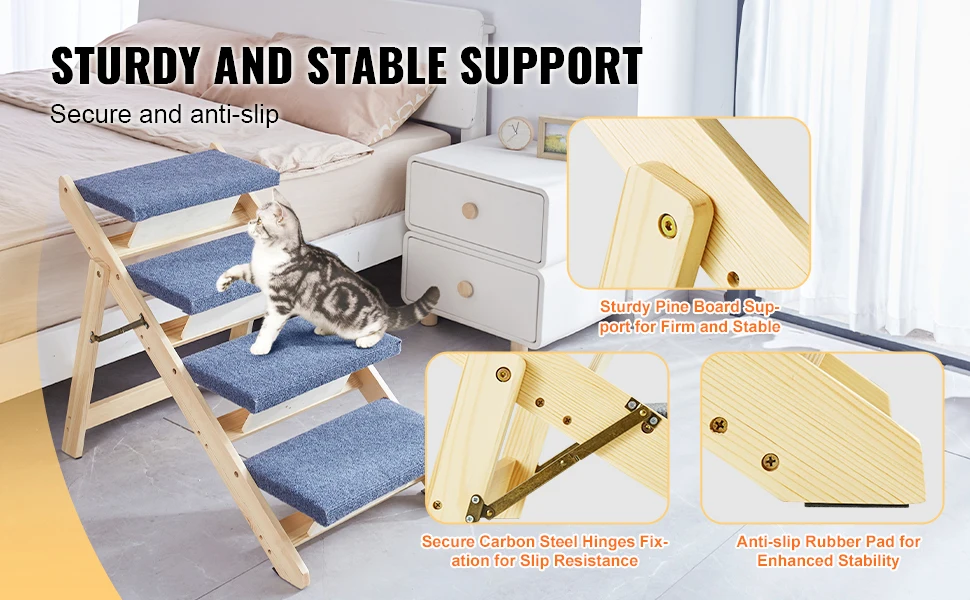 STURDY AND STABLE SUPPORT

Secure and anti-slip

Sturdy Pine Board Support for Firm and Stable

Secure Carbon Steel Hinges Fixation for Slip Resistance

Anti-slip Rubber Pad for Enhanced Stability